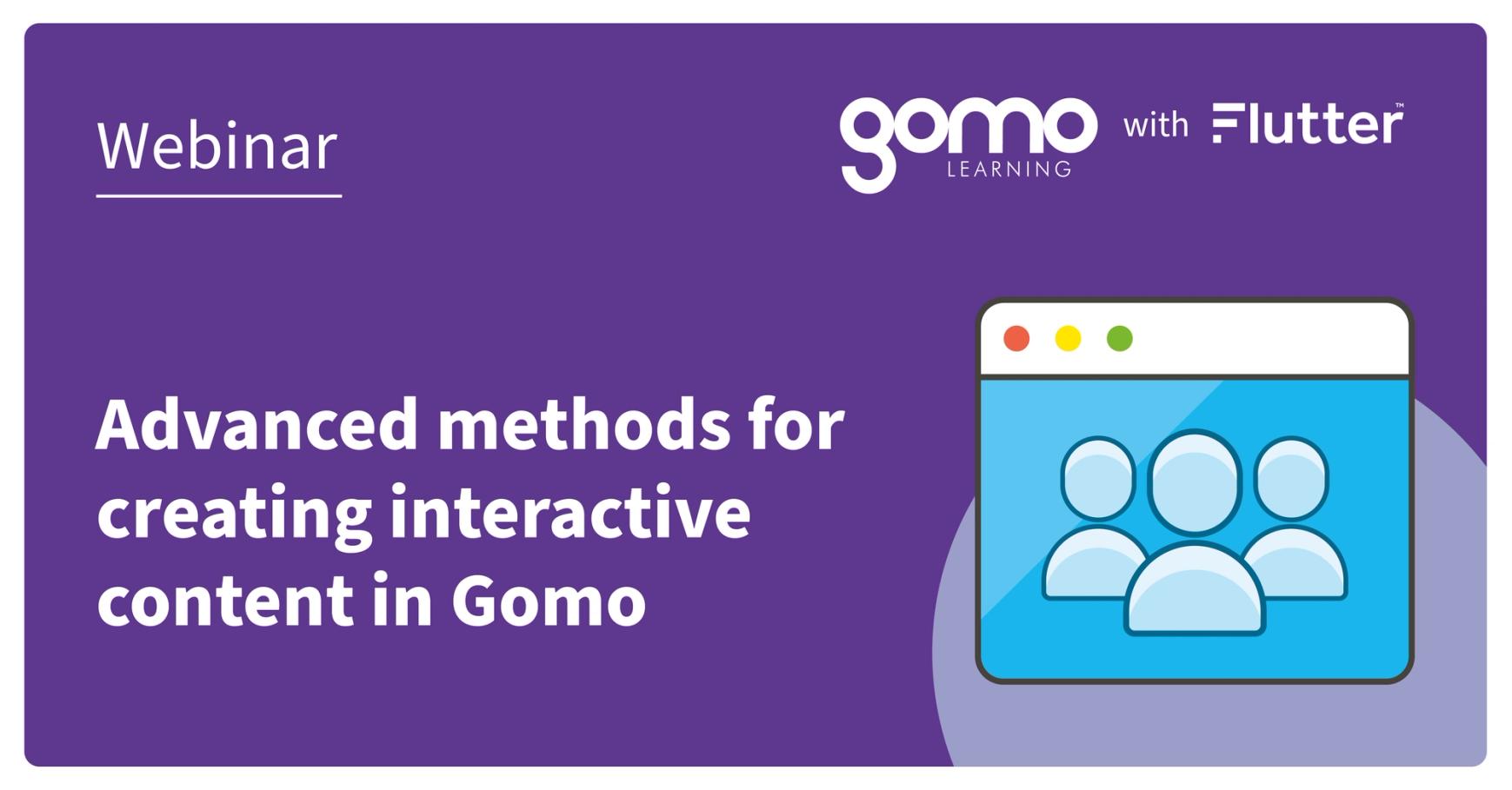 Webinar

gomo LEARNING with Flutter™

Advanced methods for creating interactive content in Gomo